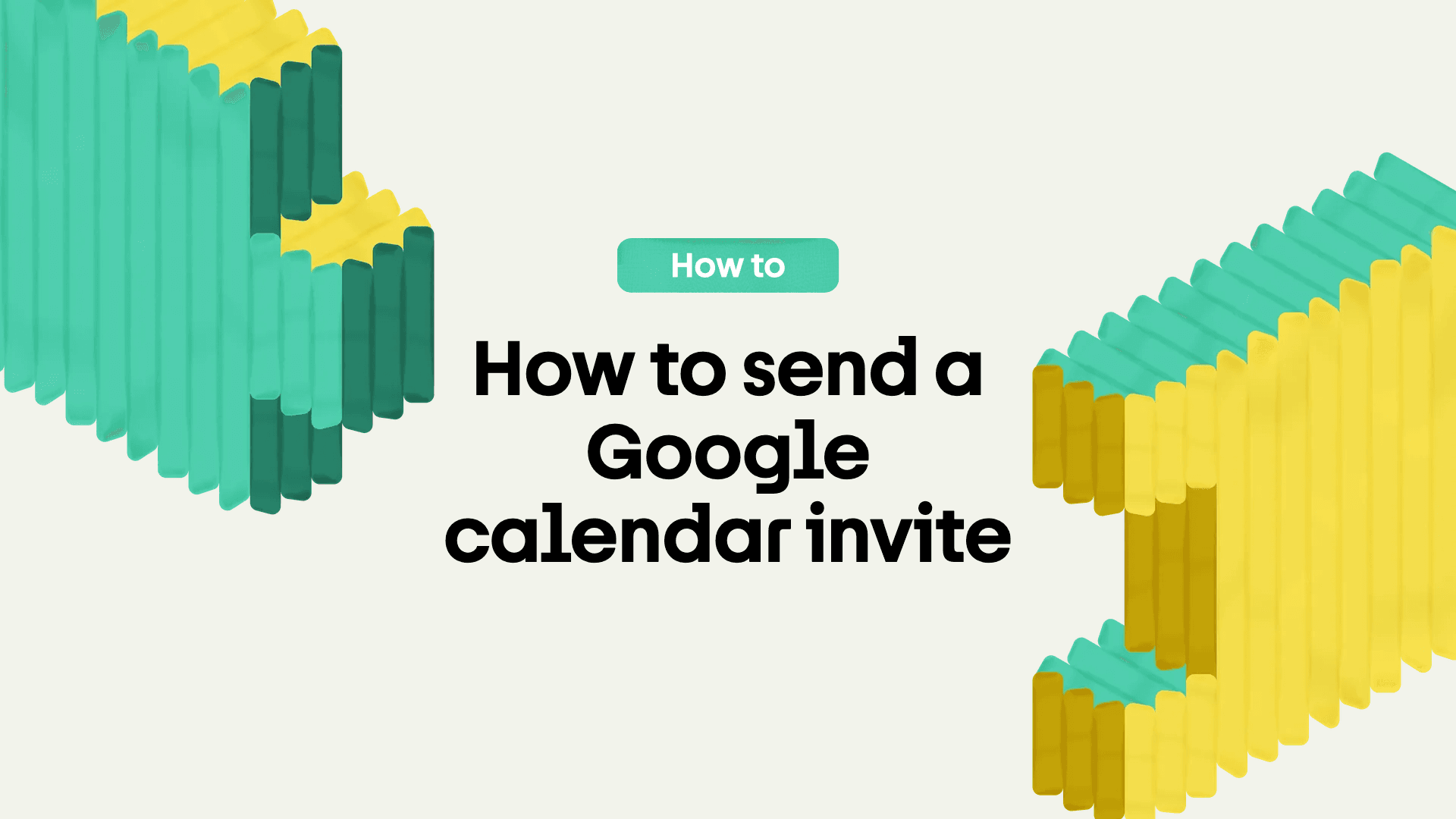 How to

How to send a Google calendar invite